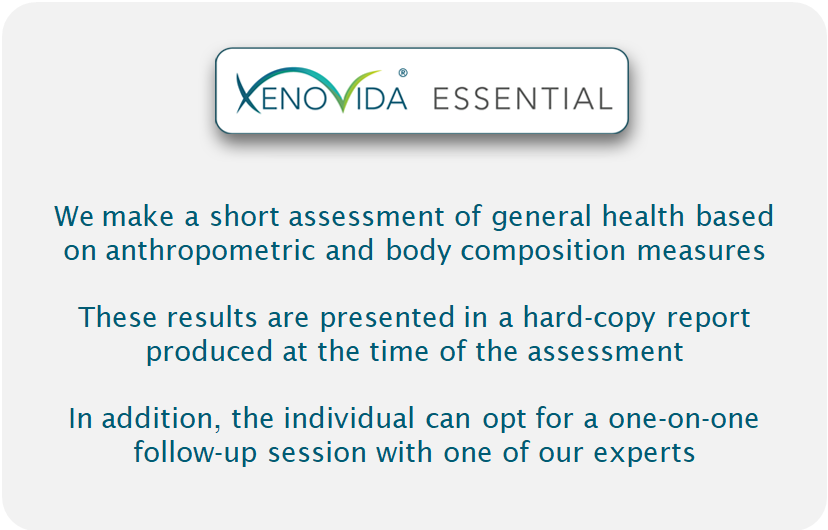 XENOVIDA® ESSENTIAL

We make a short assessment of general health based on anthropometric and body composition measures

These results are presented in a hard-copy report produced at the time of the assessment

In addition, the individual can opt for a one-on-one follow-up session with one of our experts